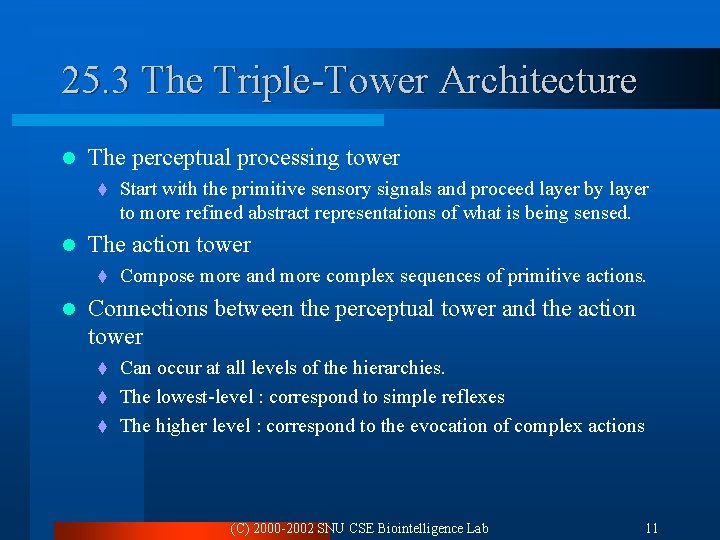 25.3 The Triple-Tower Architecture

- The perceptual processing tower
  - Start with the primitive sensory signals and proceed layer by layer to more refined abstract representations of what is being sensed.
- The action tower
  - Compose more and more complex sequences of primitive actions.
- Connections between the perceptual tower and the action tower
  - Can occur at all levels of the hierarchies.
  - The lowest-level : correspond to simple reflexes
  - The higher level : correspond to the evocation of complex actions

(C) 2000-2002 SNU CSE Biointelligence Lab

11